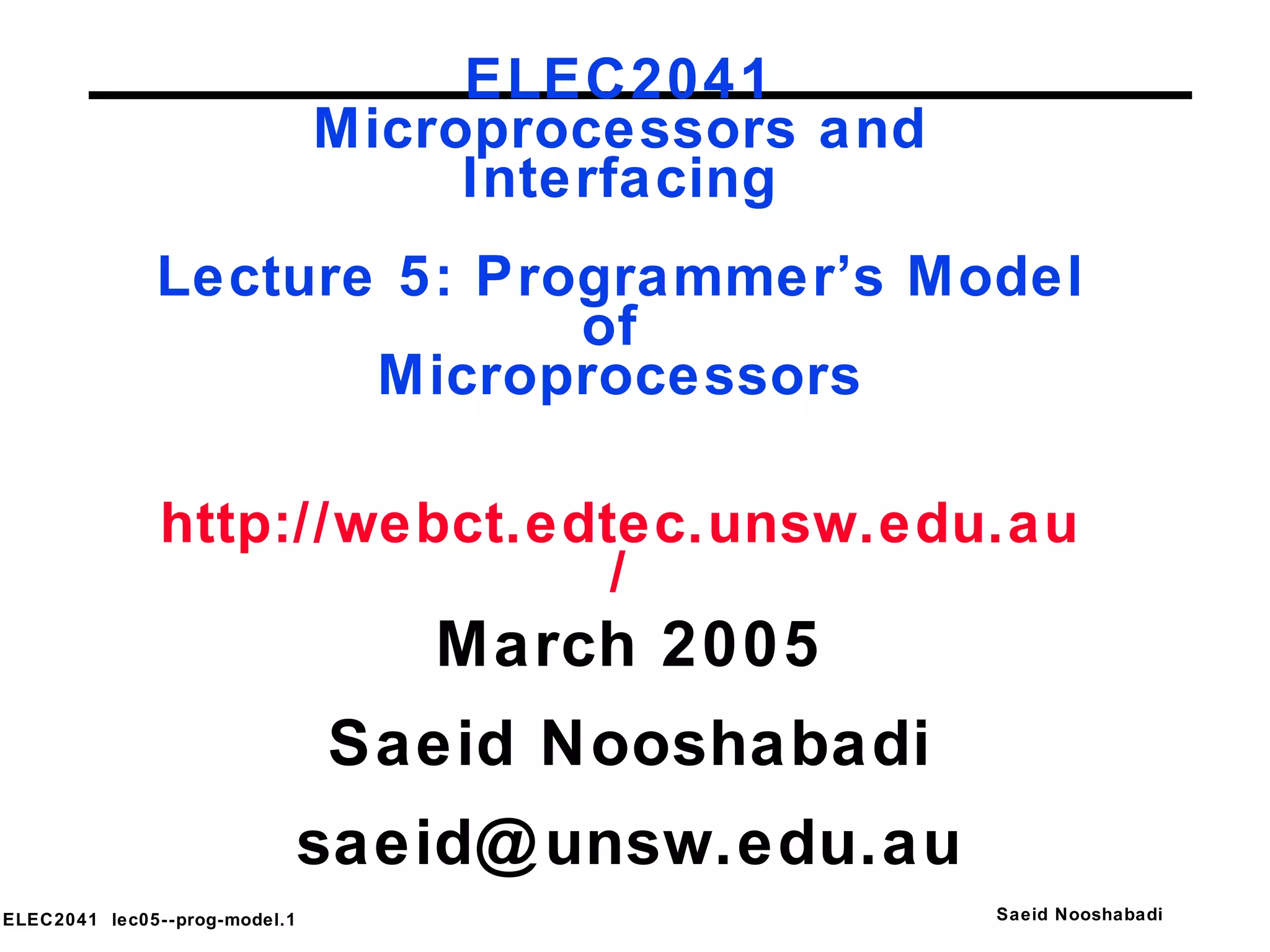 ELEC2041
Microprocessors and Interfacing

Lecture 5: Programmer's Model of Microprocessors

http://webct.edtec.unsw.edu.au/

March 2005

Saeid Nooshabadi

saeid@unsw.edu.au

ELEC2041 lec05--prog-model.1

Saeid Nooshabadi